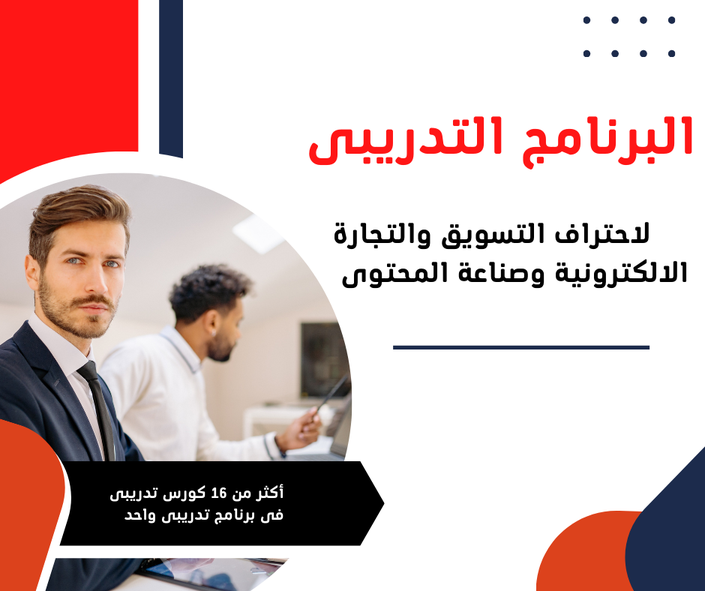 البرنامج التدريبى

لاحتراف التسويق والتجارة الالكترونية وصناعة المحتوى

أكثر من 16 كورس تدريبى فى برنامج تدريبى واحد